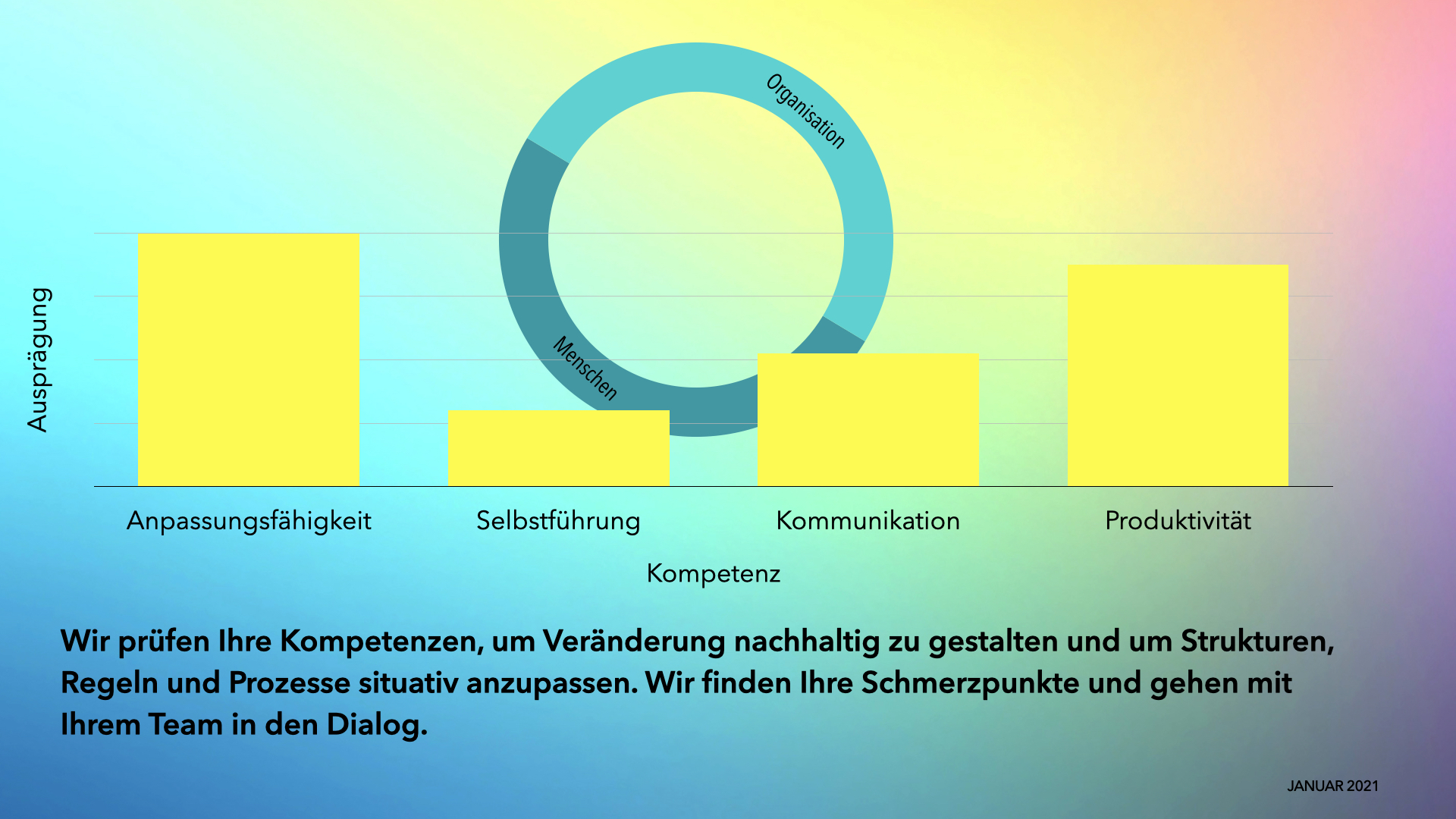 Organisation

Menschen

Ausprägung

Anpassungsfähigkeit

Selbstführung

Kommunikation

Produktivität

Kompetenz

Wir prüfen Ihre Kompetenzen, um Veränderung nachhaltig zu gestalten und um Strukturen, Regeln und Prozesse situativ anzupassen. Wir finden Ihre Schmerzpunkte und gehen mit Ihrem Team in den Dialog.

JANUAR 2021